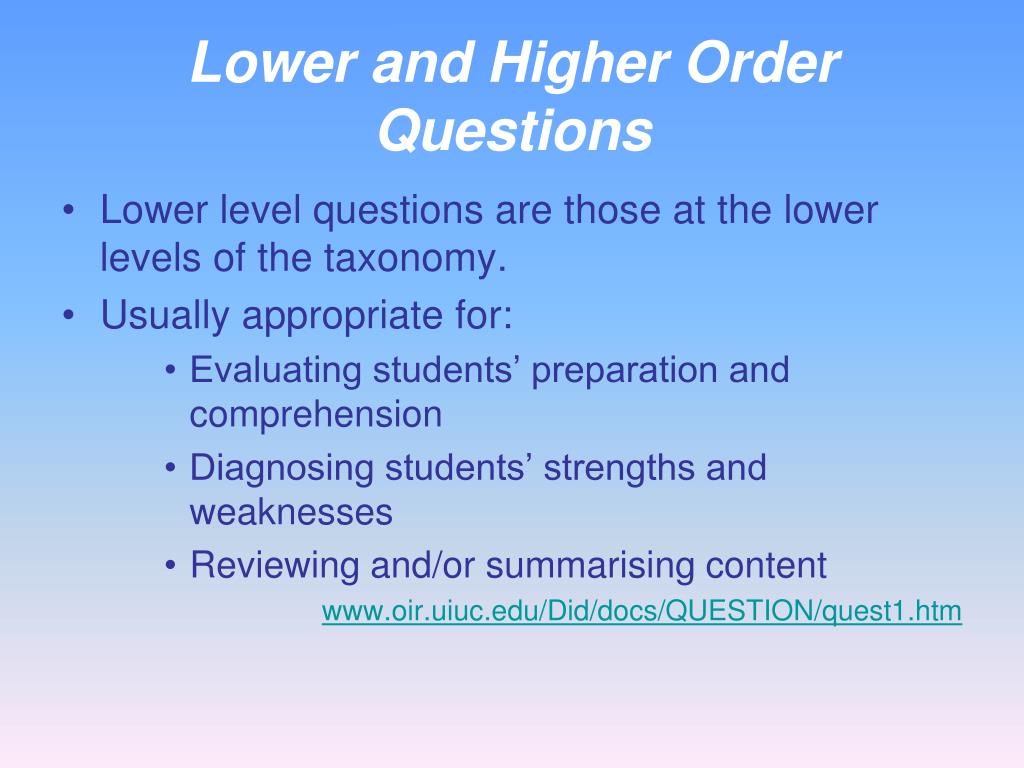 Lower and Higher Order Questions

• Lower level questions are those at the lower levels of the taxonomy.
• Usually appropriate for:
  • Evaluating students’ preparation and comprehension
  • Diagnosing students’ strengths and weaknesses
  • Reviewing and/or summarising content

www.oir.uiuc.edu/Did/docs/QUESTION/quest1.htm